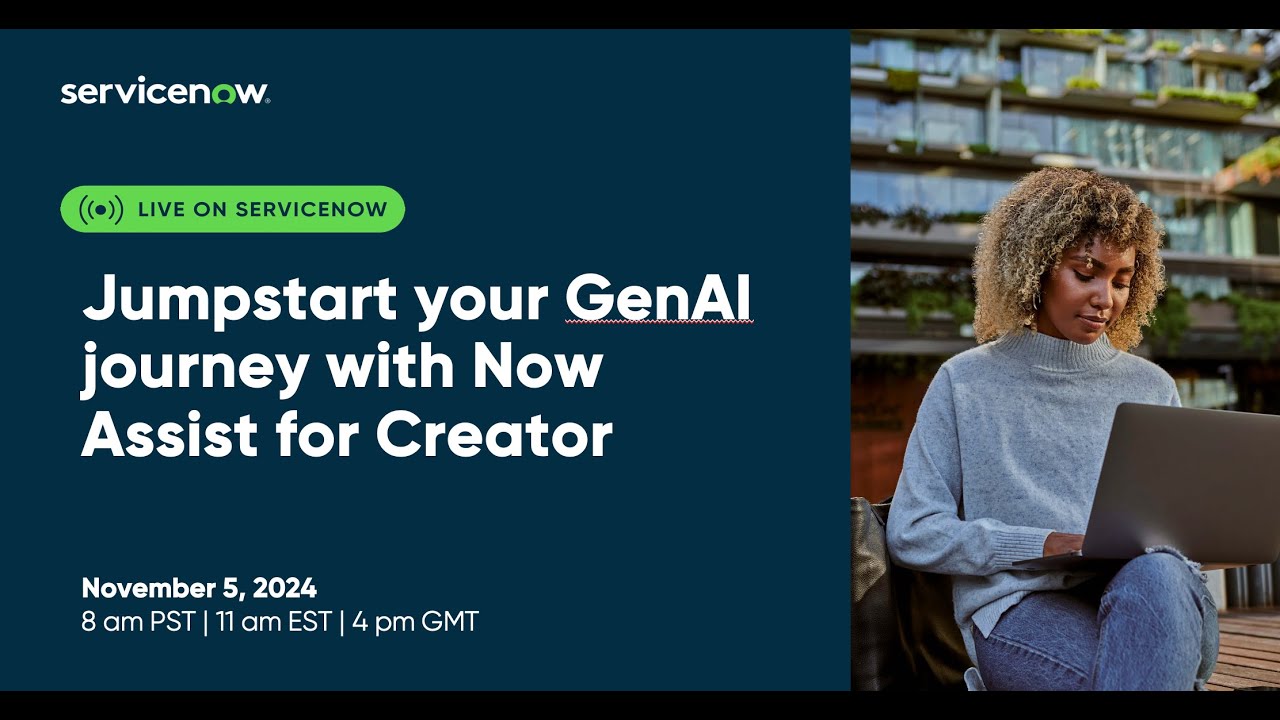 servicenow.

LIVE ON SERVICENOW

Jumpstart your GenAI journey with Now Assist for Creator

November 5, 2024
8 am PST | 11 am EST | 4 pm GMT